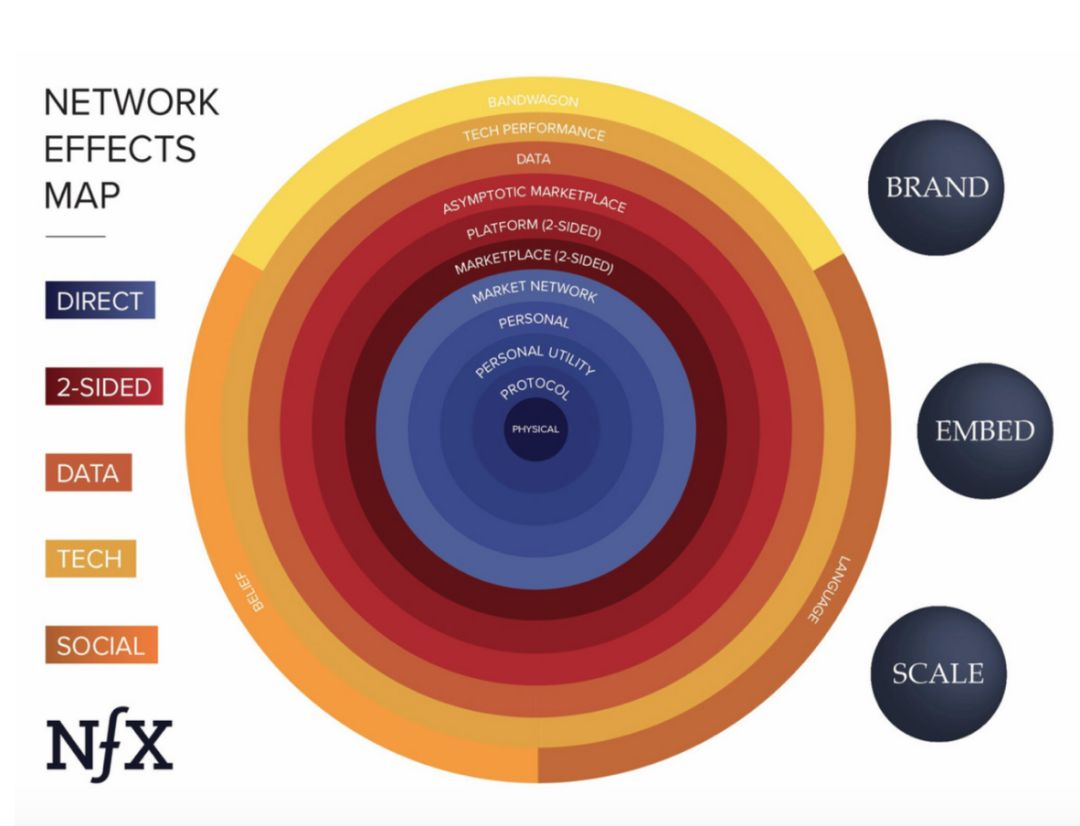 NETWORK EFFECTS MAP

DIRECT

2-SIDED

DATA

TECH

SOCIAL

NfX

BANDWAGON

TECH PERFORMANCE

DATA

ASYMPTOTIC MARKETPLACE

PLATFORM (2-SIDED)

MARKETPLACE (2-SIDED)

MARKET NETWORK

PERSONAL

PERSONAL UTILITY

PROTOCOL

PHYSICAL

BELIEF

LANGUAGE

BRAND

EMBED

SCALE